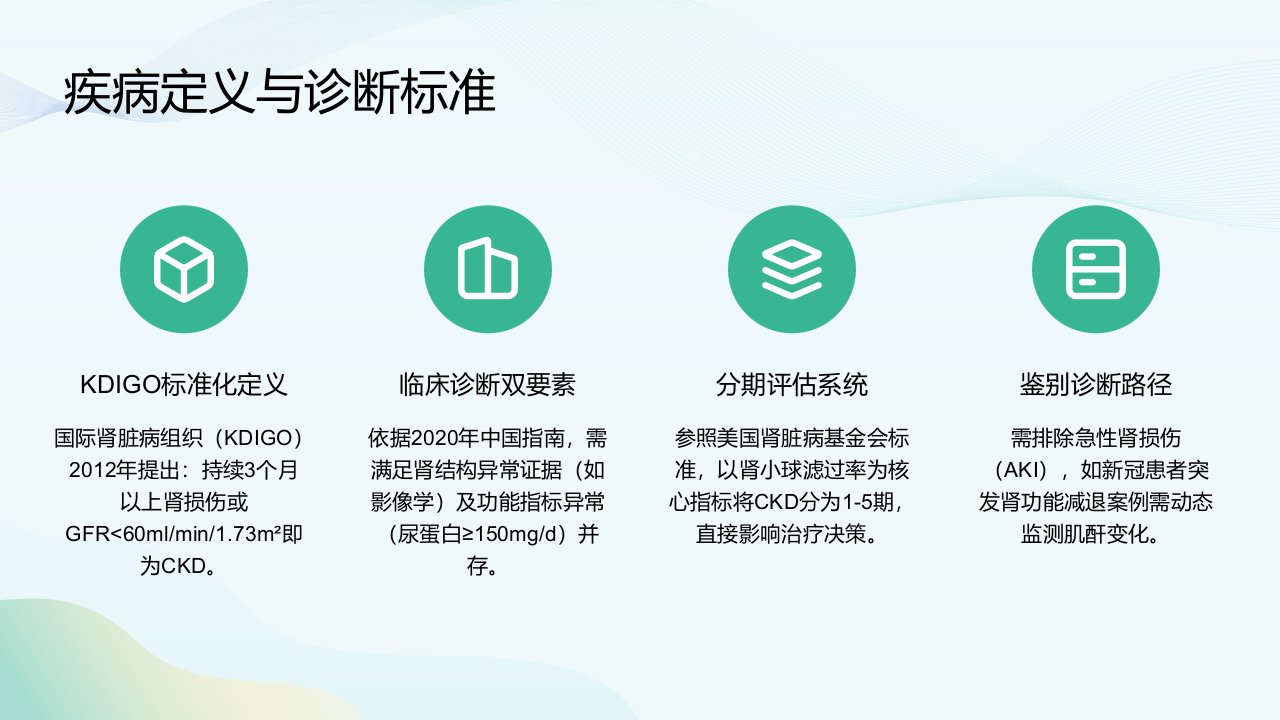 疾病定义与诊断标准

KDIGO标准化定义

国际肾脏病组织（KDIGO）2012年提出：持续3个月以上肾损伤或GFR<60ml/min/1.73m²即为CKD。

临床诊断双要素

依据2020年中国指南，需满足肾结构异常证据（如影像学）及功能指标异常（尿蛋白≥150mg/d）并存。

分期评估系统

参照美国肾脏病基金会标准，以肾小球滤过率为核心指标将CKD分为1-5期，直接影响治疗决策。

鉴别诊断路径

需排除急性肾损伤（AKI），如新冠患者突发肾功能减退案例需动态监测肌酐变化。